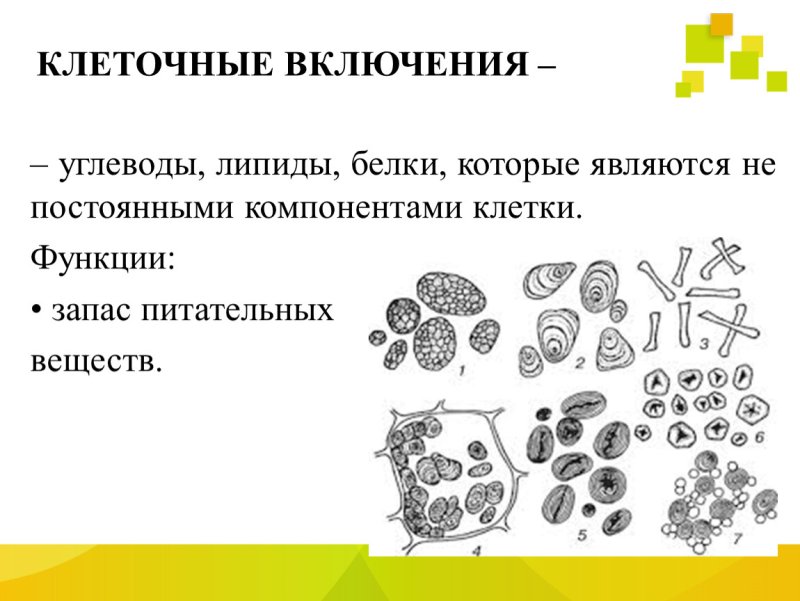 КЛЕТОЧНЫЕ ВКЛЮЧЕНИЯ –

– углеводы, липиды, белки, которые являются не постоянными компонентами клетки.

Функции:

• запас питательных веществ.

1
2
3
4
5
6
7